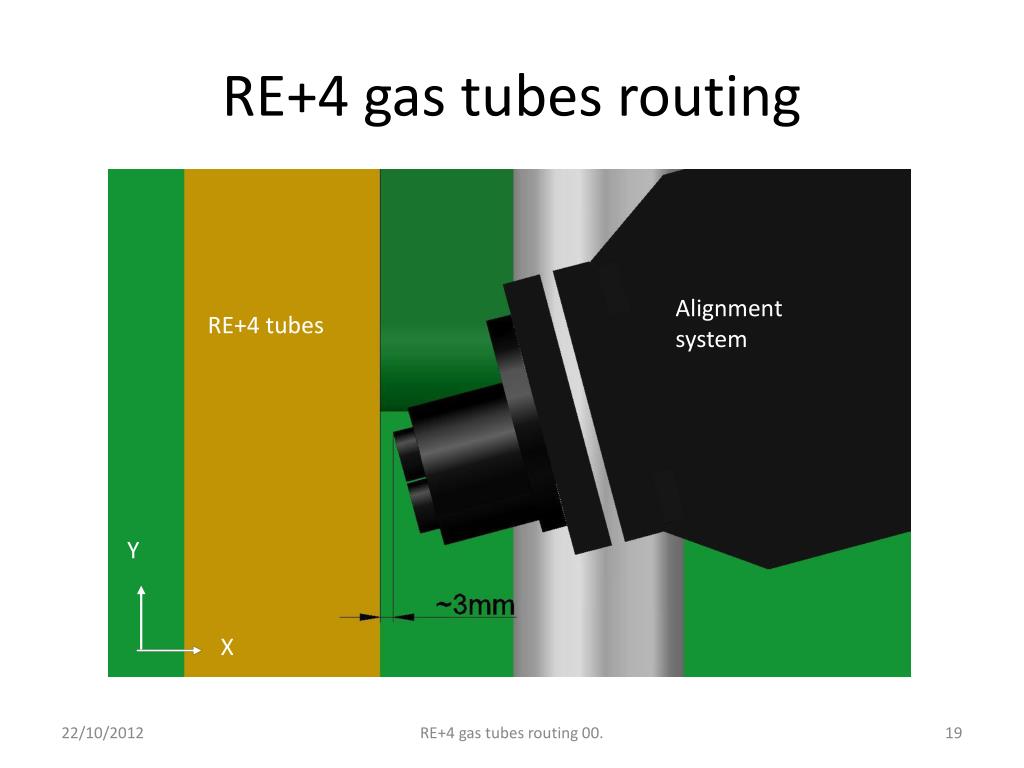 RE+4 gas tubes routing

RE+4 tubes

Alignment system

Y

X

~3mm

22/10/2012

RE+4 gas tubes routing 00.

19